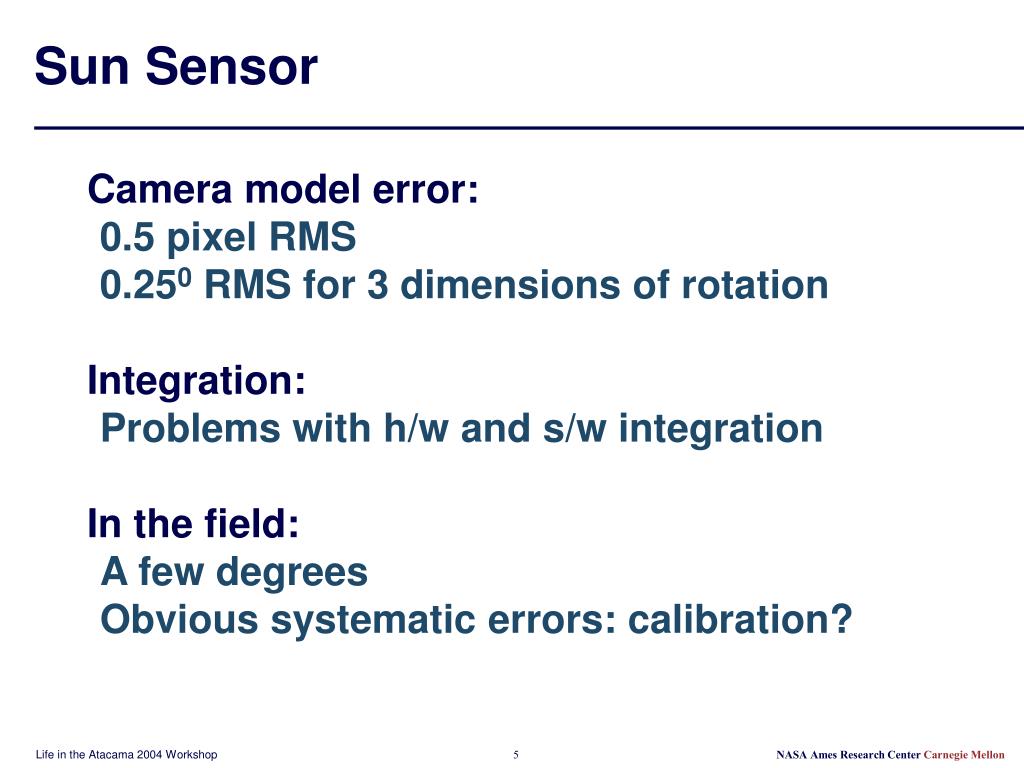 Sun Sensor

Camera model error:
0.5 pixel RMS
$0.25^0$ RMS for 3 dimensions of rotation

Integration:
Problems with h/w and s/w integration

In the field:
A few degrees
Obvious systematic errors: calibration?

Life in the Atacama 2004 Workshop

5

NASA Ames Research Center Carnegie Mellon